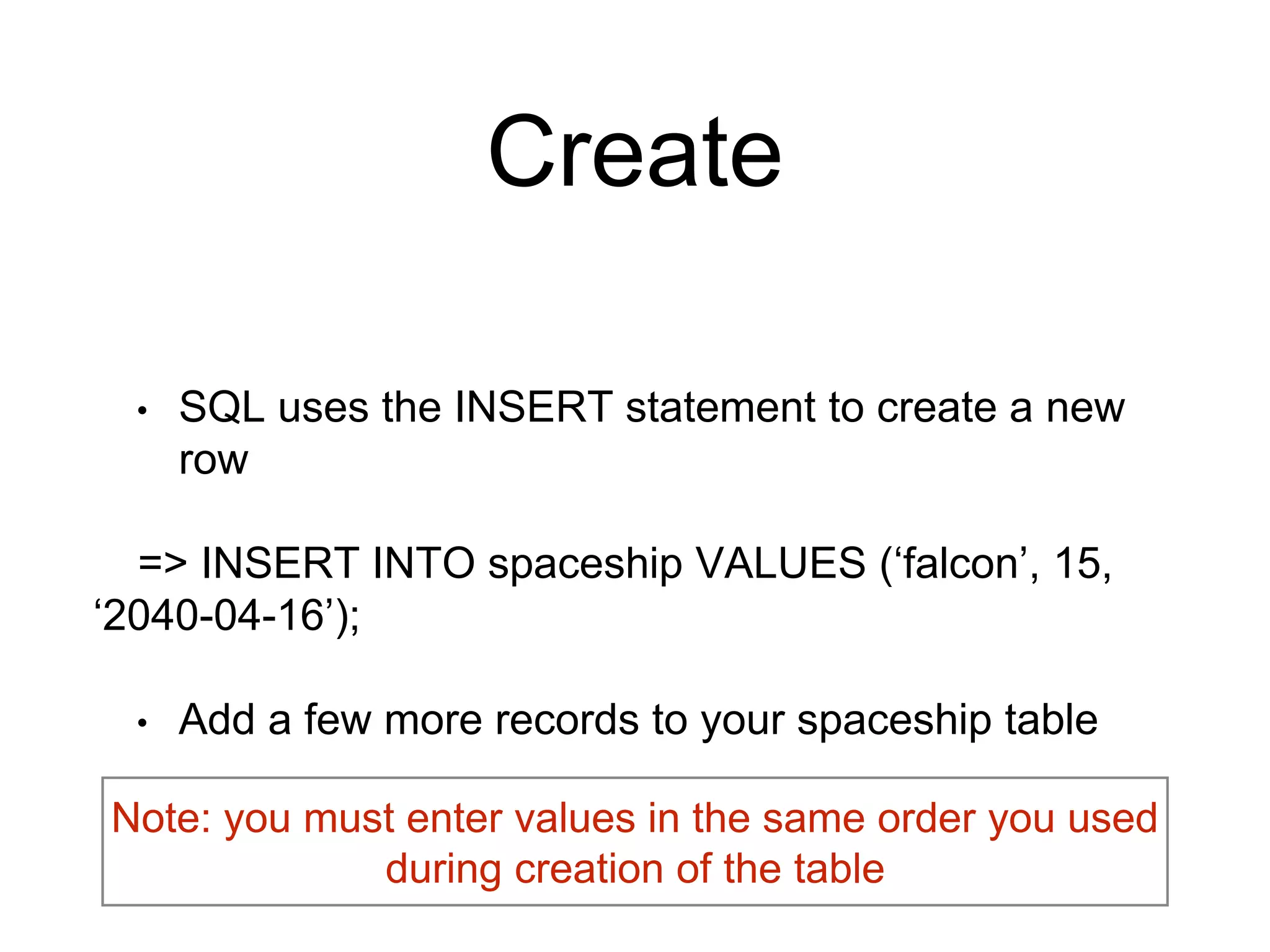 Create

• SQL uses the INSERT statement to create a new row

=> INSERT INTO spaceship VALUES (‘falcon’, 15, ‘2040-04-16’);

• Add a few more records to your spaceship table

Note: you must enter values in the same order you used during creation of the table